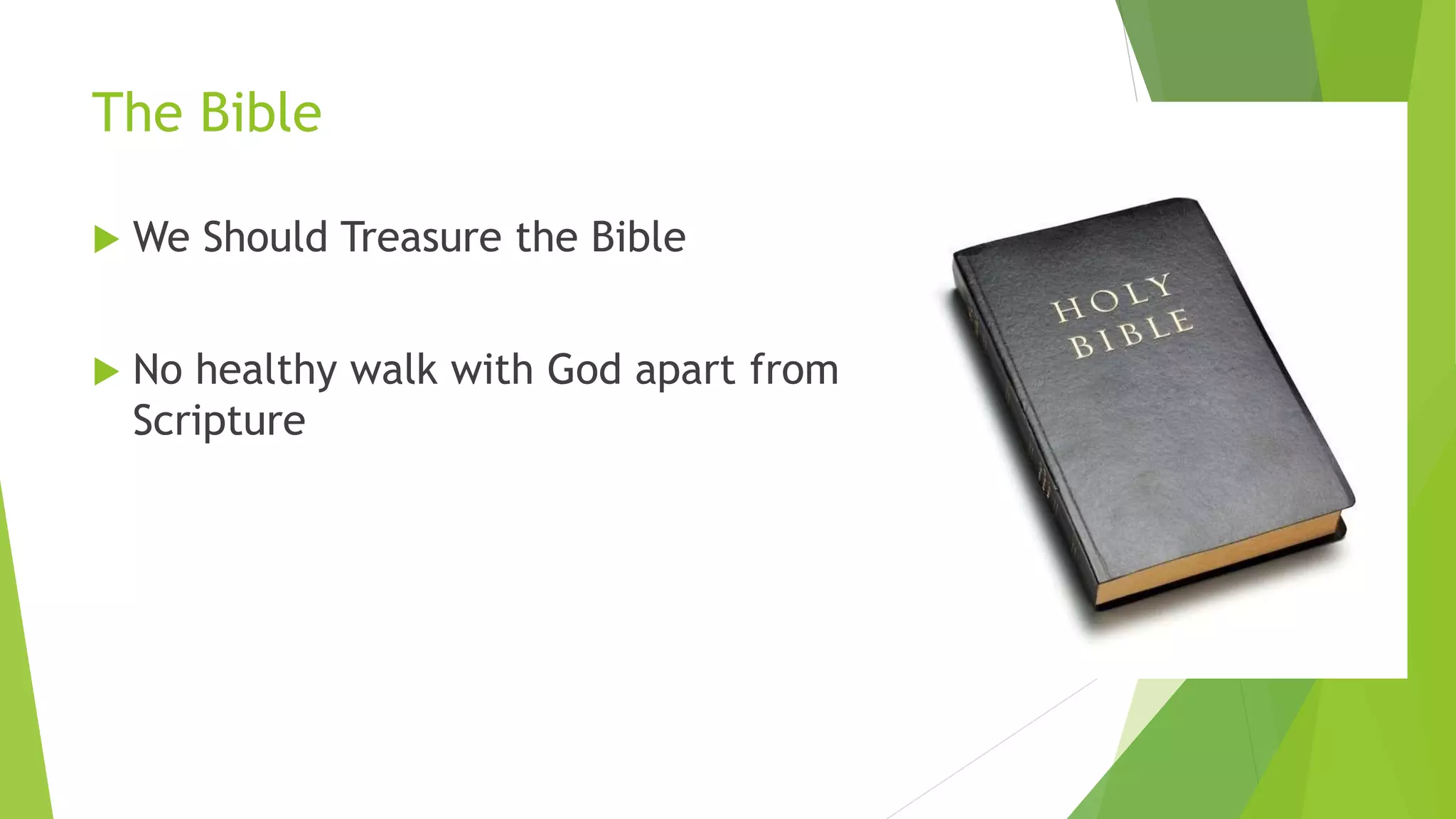 The Bible

We Should Treasure the Bible

No healthy walk with God apart from Scripture

HOLY BIBLE